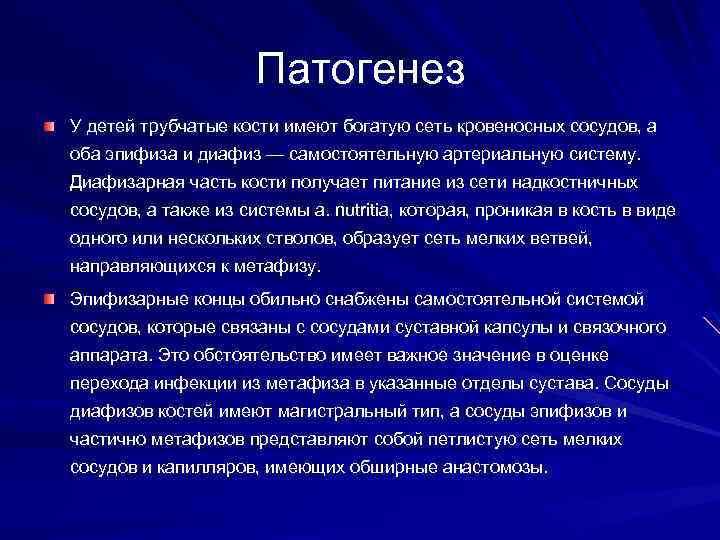 Патогенез

У детей трубчатые кости имеют богатую сеть кровеносных сосудов, а оба эпифиза и диафиз — самостоятельную артериальную систему. Диафизарная часть кости получает питание из сети надкостничных сосудов, а также из системы a. nutritia, которая, проникая в кость в виде одного или нескольких стволов, образует сеть мелких ветвей, направляющихся к метафизу.

Эпифизарные концы обильно снабжены самостоятельной системой сосудов, которые связаны с сосудами суставной капсулы и связочного аппарата. Это обстоятельство имеет важное значение в оценке перехода инфекции из метафиза в указанные отделы сустава. Сосуды диафизов костей имеют магистральный тип, а сосуды эпифизов и частично метафизов представляют собой петлистую сеть мелких сосудов и капилляров, имеющих обширные анастомозы.